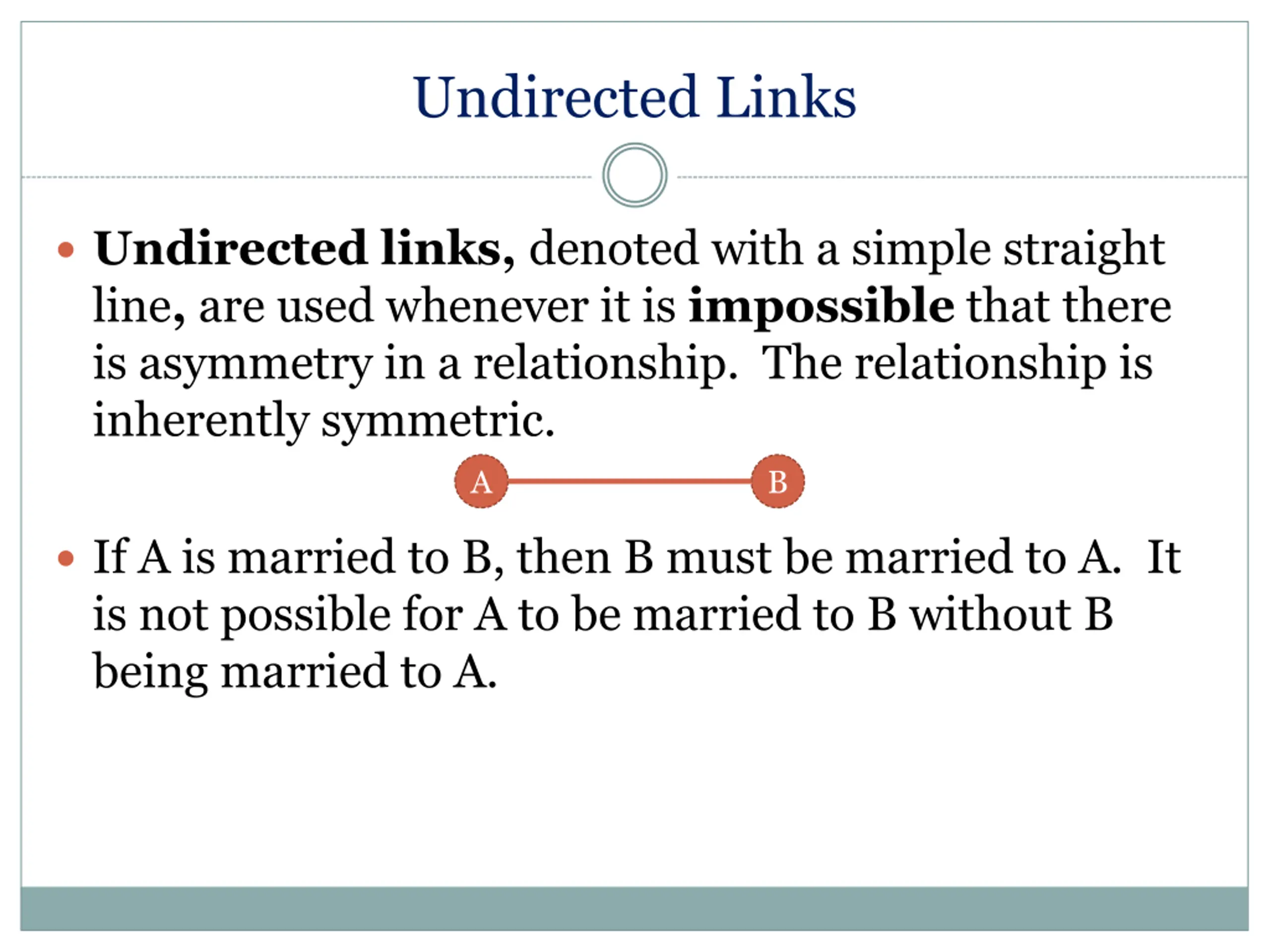 Undirected Links

• Undirected links, denoted with a simple straight line, are used whenever it is impossible that there is asymmetry in a relationship. The relationship is inherently symmetric.

A

B

• If A is married to B, then B must be married to A. It is not possible for A to be married to B without B being married to A.